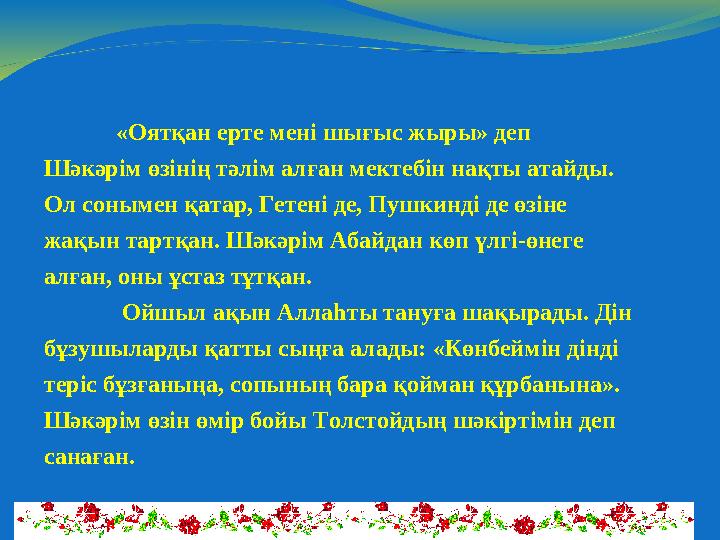 «Оятқан ерте мені шығыс жыры» деп Шәкәрім өзінің тәлім алған мектебін нақты атайды. Ол сонымен қатар, Гетені де, Пушкинді де өзіне жақын тартқан. Шәкәрім Абайдан көп үлгі-өнеге алған, оны ұстаз тұтқан.

Ойшыл ақын Аллаһты тануға шақырады. Дін бұзушыларды қатты сынға алады: «Көнбеймін дінді теріс бұзғаныңа, сопының бара қойман құрбанына». Шәкәрім өзін өмір бойы Толстойдың шәкіртімін деп санаған.